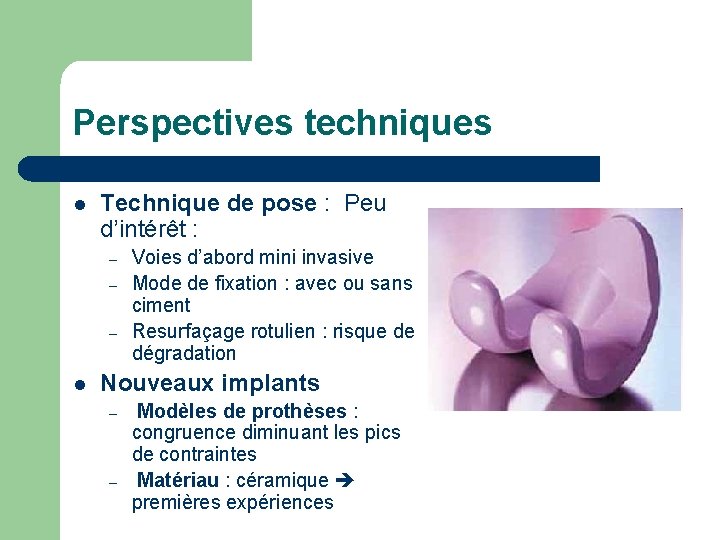 Perspectives techniques

• Technique de pose : Peu d'intérêt :
- Voies d'abord mini invasive
- Mode de fixation : avec ou sans ciment
- Resurfaçage rotulien : risque de dégradation
• Nouveaux implants
- Modèles de prothèses : congruence diminuant les pics de contraintes
- Matériau : céramique ➔ premières expériences